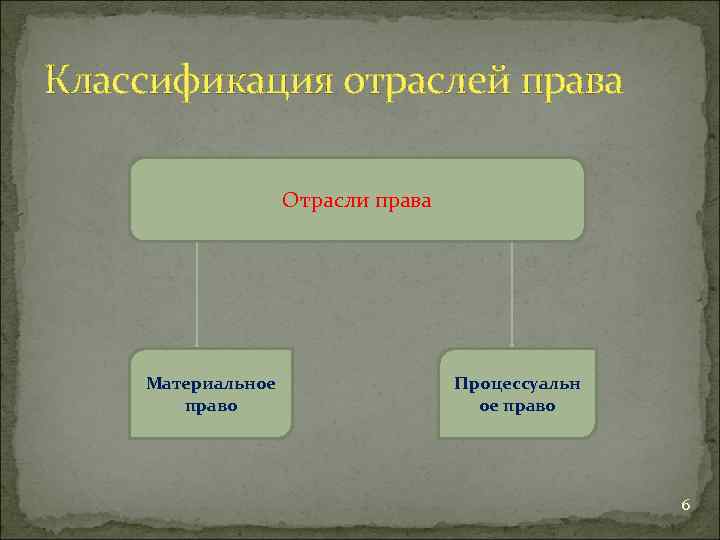 Классификация отраслей права

Отрасли права

Материальное право

Процессуальное право

6